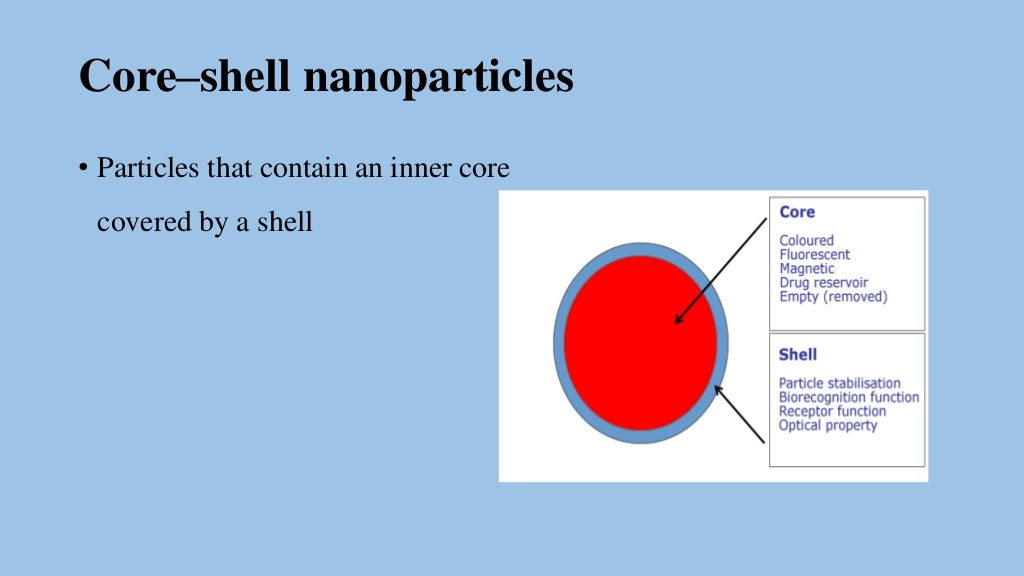 Core–shell nanoparticles

• Particles that contain an inner core covered by a shell

Core

Coloured
Fluorescent
Magnetic
Drug reservoir
Empty (removed)

Shell

Particle stabilisation
Biorecognition function
Receptor function
Optical property